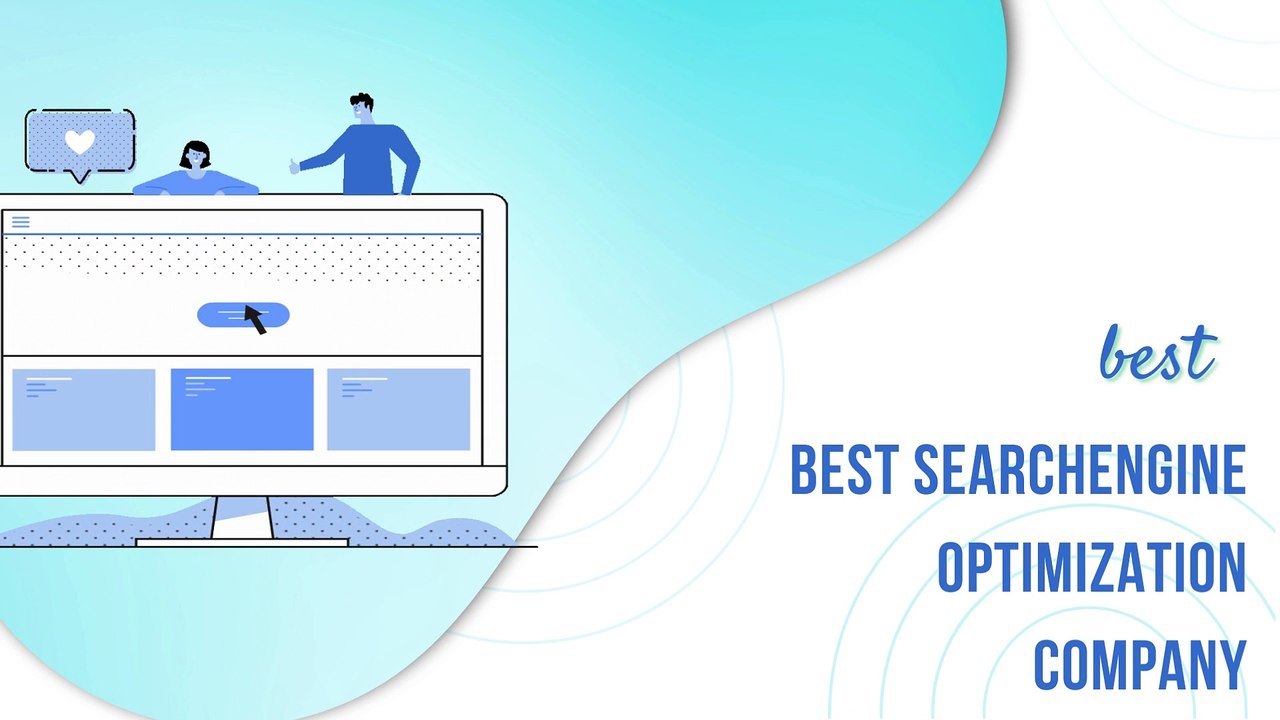 best

BEST SEARCHENGINE OPTIMIZATION COMPANY